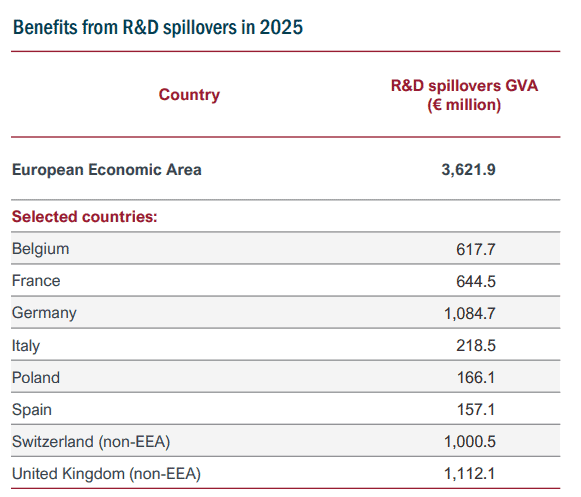 Benefits from R&D spillovers in 2025

| Country | R&D spillovers GVA (€ million) |
|---|---|
| European Economic Area | 3,621.9 |
| Selected countries: | |
| Belgium | 617.7 |
| France | 644.5 |
| Germany | 1,084.7 |
| Italy | 218.5 |
| Poland | 166.1 |
| Spain | 157.1 |
| Switzerland (non-EEA) | 1,000.5 |
| United Kingdom (non-EEA) | 1,112.1 |